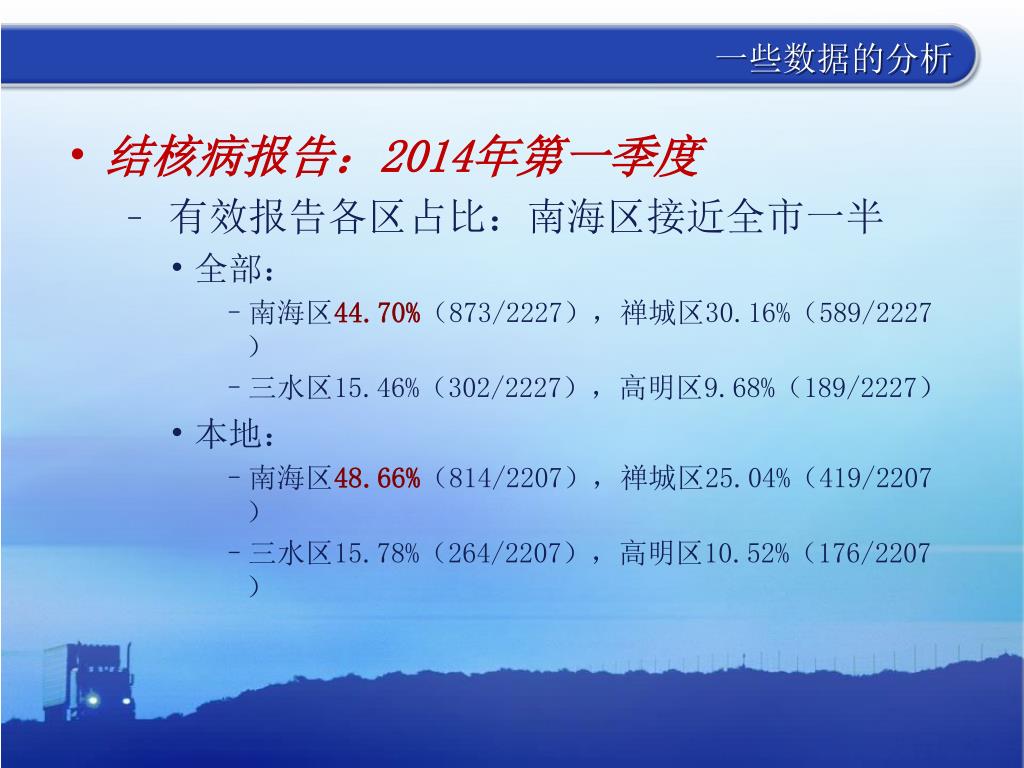 一些数据的分析

• 结核病报告：2014年第一季度

– 有效报告各区占比：南海区接近全市一半

• 全部：

– 南海区44.70%（873/2227），禅城区30.16%（589/2227）

– 三水区15.46%（302/2227），高明区9.68%（189/2227）

• 本地：

– 南海区48.66%（814/2207），禅城区25.04%（419/2207）

– 三水区15.78%（264/2207），高明区10.52%（176/2207）